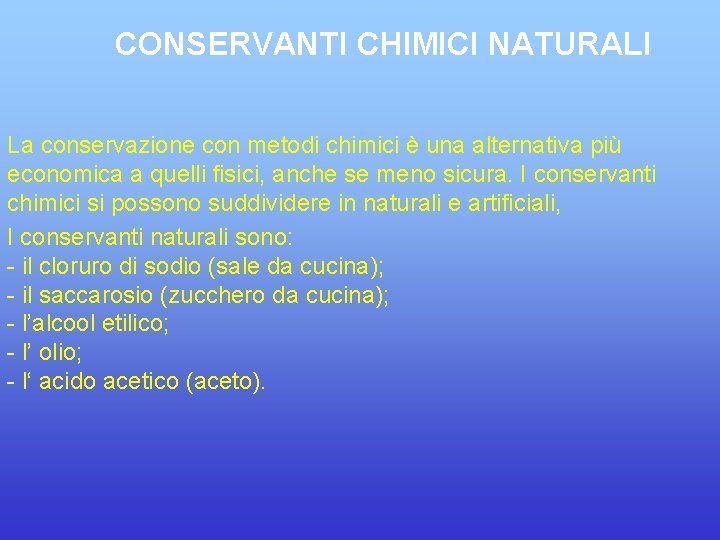 CONSERVANTI CHIMICI NATURALI

La conservazione con metodi chimici è una alternativa più economica a quelli fisici, anche se meno sicura. I conservanti chimici si possono suddividere in naturali e artificiali,

I conservanti naturali sono:
- il cloruro di sodio (sale da cucina);
- il saccarosio (zucchero da cucina);
- l'alcool etilico;
- l' olio;
- l' acido acetico (aceto).